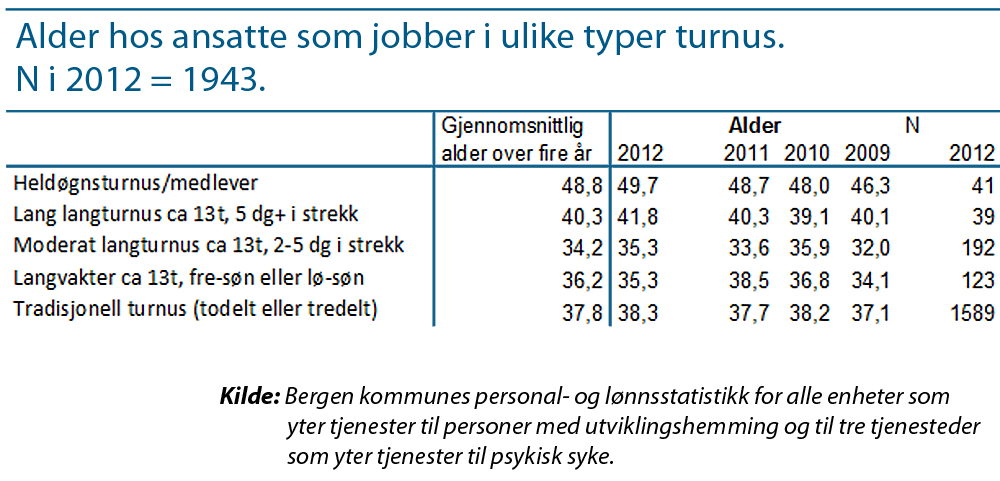 Alder hos ansatte som jobber i ulike typer turnus.
N i 2012 = 1943.

| | Gjennomsnittlig alder over fire år | Alder 2012 | 2011 | 2010 | 2009 | N 2012 |
|---|---|---|---|---|---|---|
| Heldøgnsturnus/medlever | 48,8 | 49,7 | 48,7 | 48,0 | 46,3 | 41 |
| Lang langturnus ca 13t, 5 dg+ i strekk | 40,3 | 41,8 | 40,3 | 39,1 | 40,1 | 39 |
| Moderat langturnus ca 13t, 2-5 dg i strekk | 34,2 | 35,3 | 33,6 | 35,9 | 32,0 | 192 |
| Langvakter ca 13t, fre-søn eller lø-søn | 36,2 | 35,3 | 38,5 | 36,8 | 34,1 | 123 |
| Tradisjonell turnus (todelt eller tredelt) | 37,8 | 38,3 | 37,7 | 38,2 | 37,1 | 1589 |

Kilde: Bergen kommunes personal- og lønnsstatistikk for alle enheter som yter tjenester til personer med utviklingshemming og til tre tjenesteder som yter tjenester til psykisk syke.